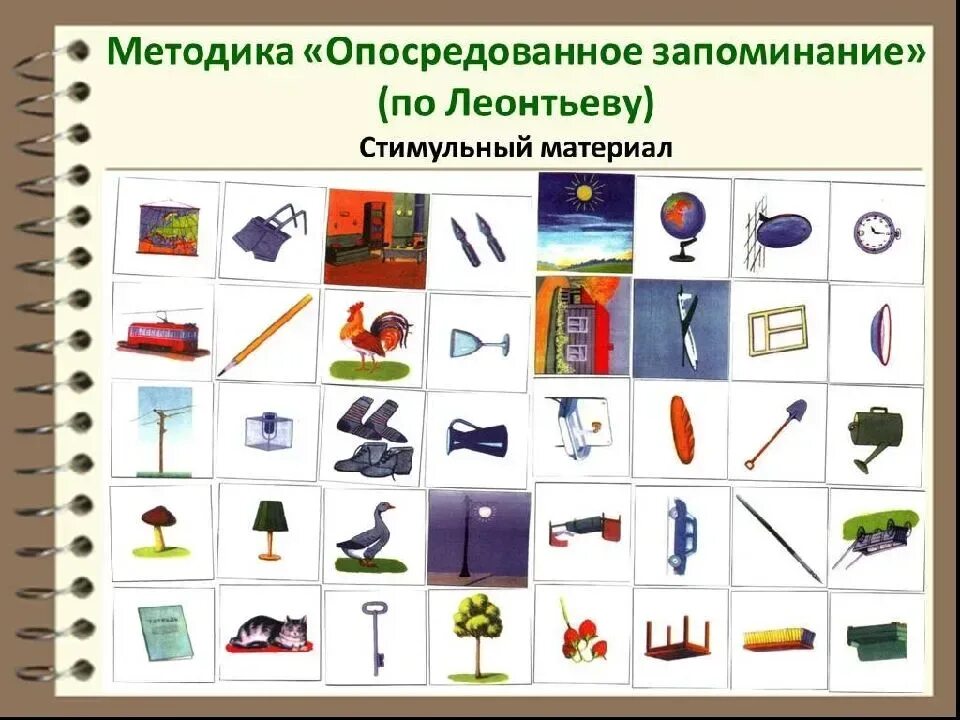 Методика «Опосредованное запоминание»
(по Леонтьеву)

Стимульный материал